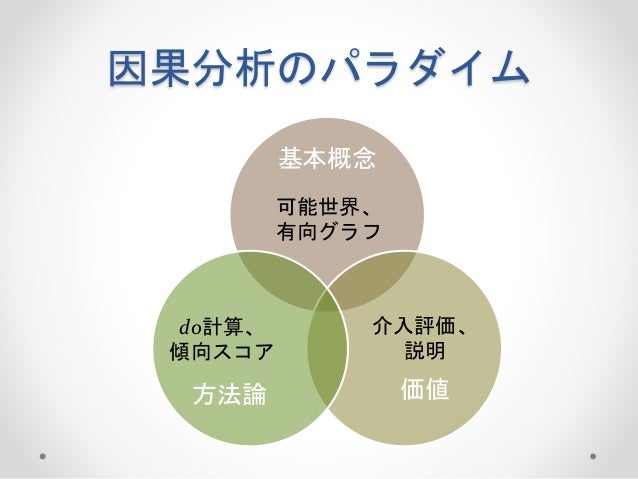 因果分析のパラダイム

基本概念

可能世界、有向グラフ

$do$計算、傾向スコア

方法論

介入評価、説明

価値